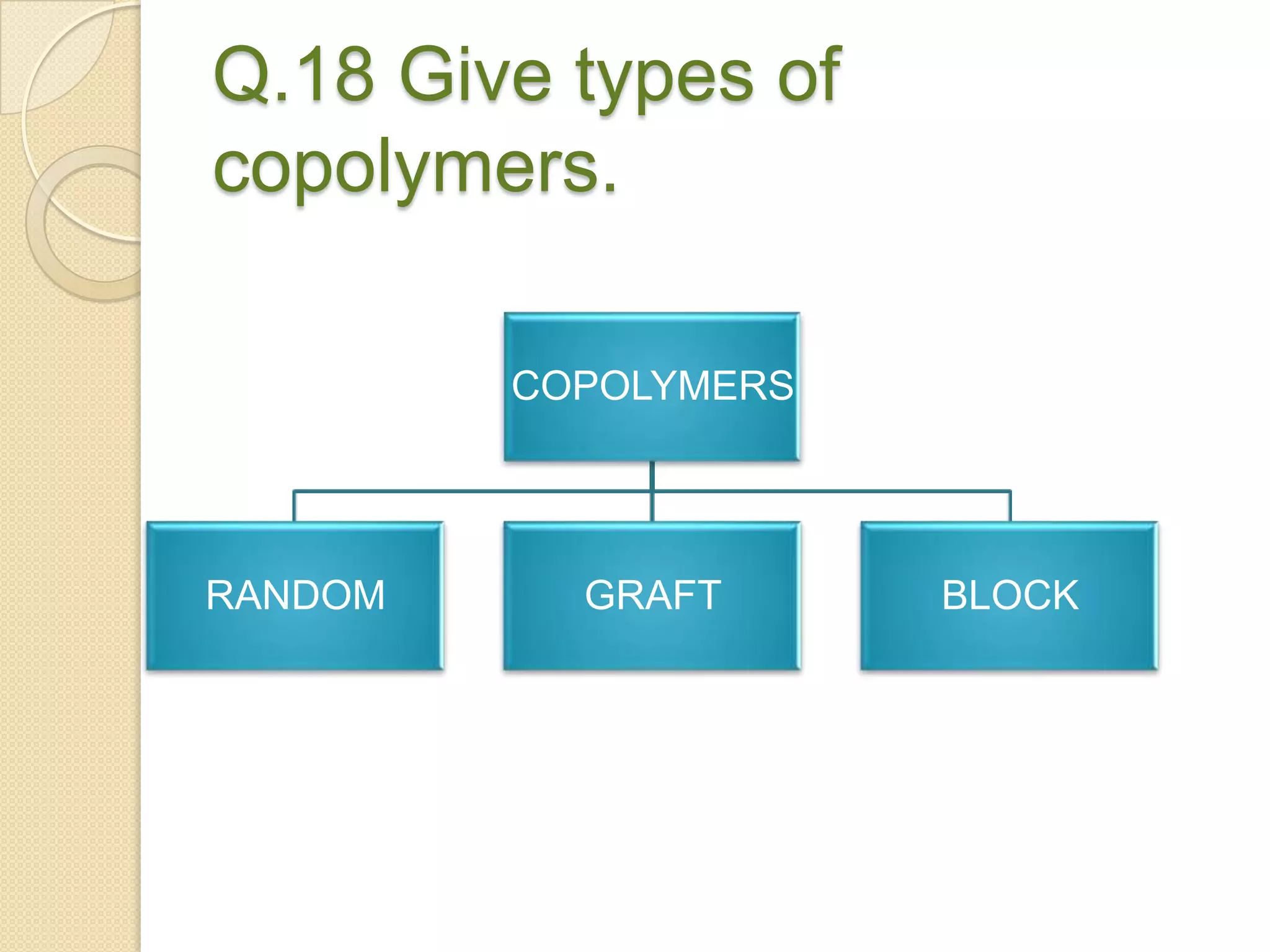 Q.18 Give types of copolymers.

COPOLYMERS

RANDOM

GRAFT

BLOCK